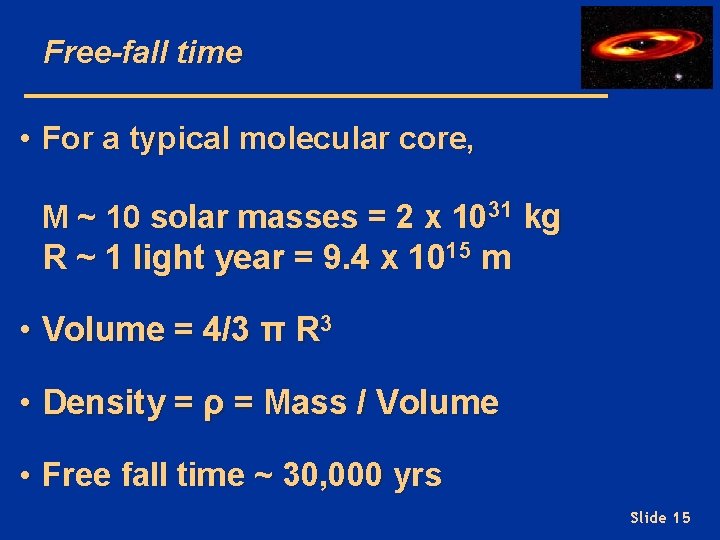 Free-fall time

• For a typical molecular core,

M ~ 10 solar masses = 2 x $10^{31}$ kg
R ~ 1 light year = 9.4 x $10^{15}$ m

• Volume = 4/3 π $R^3$

• Density = ρ = Mass / Volume

• Free fall time ~ 30,000 yrs

Slide 15